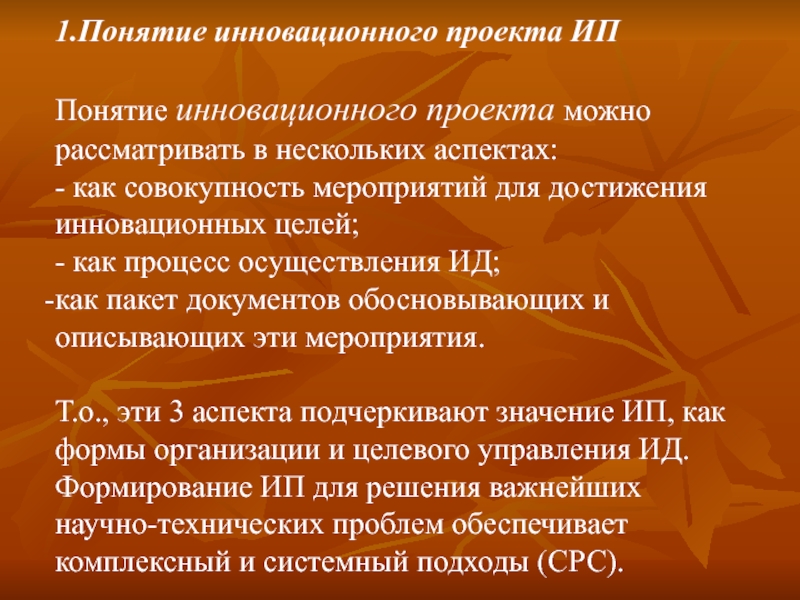 1.Понятие инновационного проекта ИП

Понятие инновационного проекта можно рассматривать в нескольких аспектах:
- как совокупность мероприятий для достижения инновационных целей;
- как процесс осуществления ИД;
-как пакет документов обосновывающих и описывающих эти мероприятия.

Т.о., эти 3 аспекта подчеркивают значение ИП, как формы организации и целевого управления ИД. Формирование ИП для решения важнейших научно-технических проблем обеспечивает комплексный и системный подходы (СРС).